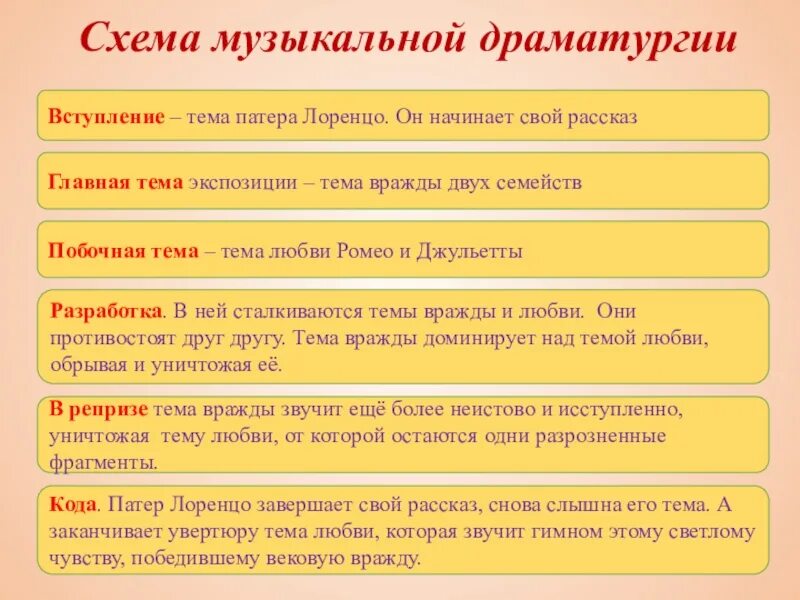 Схема музыкальной драматургии

Вступление – тема патера Лоренцо. Он начинает свой рассказ

Главная тема экспозиции – тема вражды двух семейств

Побочная тема – тема любви Ромео и Джульетты

Разработка. В ней сталкиваются темы вражды и любви. Они противостоят друг другу. Тема вражды доминирует над темой любви, обрывая и уничтожая её.

В репризе тема вражды звучит ещё более неистово и исступленно, уничтожая тему любви, от которой остаются одни разрозненные фрагменты.

Кода. Патер Лоренцо завершает свой рассказ, снова слышна его тема. А заканчивает увертюру тема любви, которая звучит гимном этому светлому чувству, победившему вековую вражду.